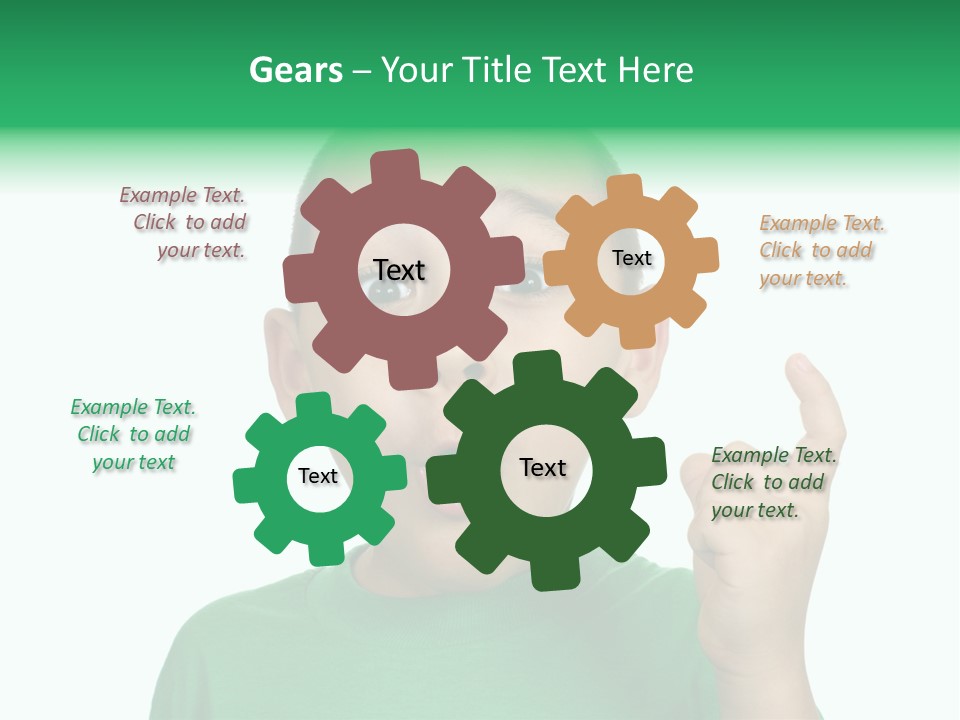 Gears – Your Title Text Here

Example Text. Click to add your text.

Text

Text

Example Text. Click to add your text.

Example Text. Click to add your text

Text

Text

Example Text. Click to add your text.